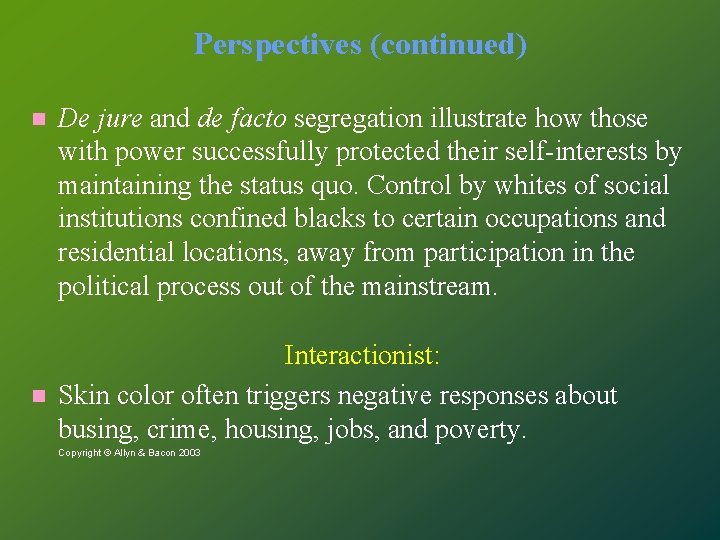 Perspectives (continued)

De jure and de facto segregation illustrate how those with power successfully protected their self-interests by maintaining the status quo. Control by whites of social institutions confined blacks to certain occupations and residential locations, away from participation in the political process out of the mainstream.

Interactionist:

Skin color often triggers negative responses about busing, crime, housing, jobs, and poverty.

Copyright © Allyn & Bacon 2003